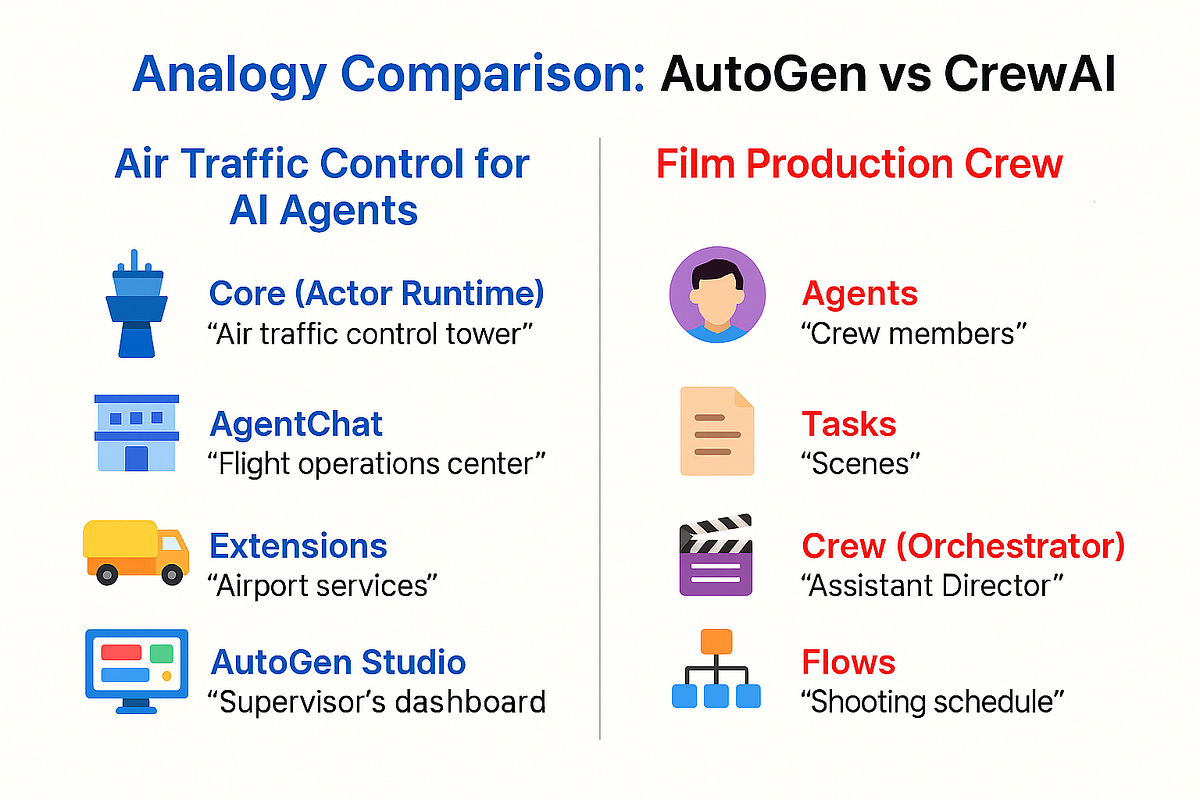 Analogy Comparison: AutoGen vs CrewAI

Air Traffic Control for AI Agents

Core (Actor Runtime)
“Air traffic control tower”

AgentChat
“Flight operations center”

Extensions
“Airport services”

AutoGen Studio
“Supervisor’s dashboard

Film Production Crew

Agents
“Crew members”

Tasks
“Scenes”

Crew (Orchestrator)
“Assistant Director”

Flows
“Shooting schedule”